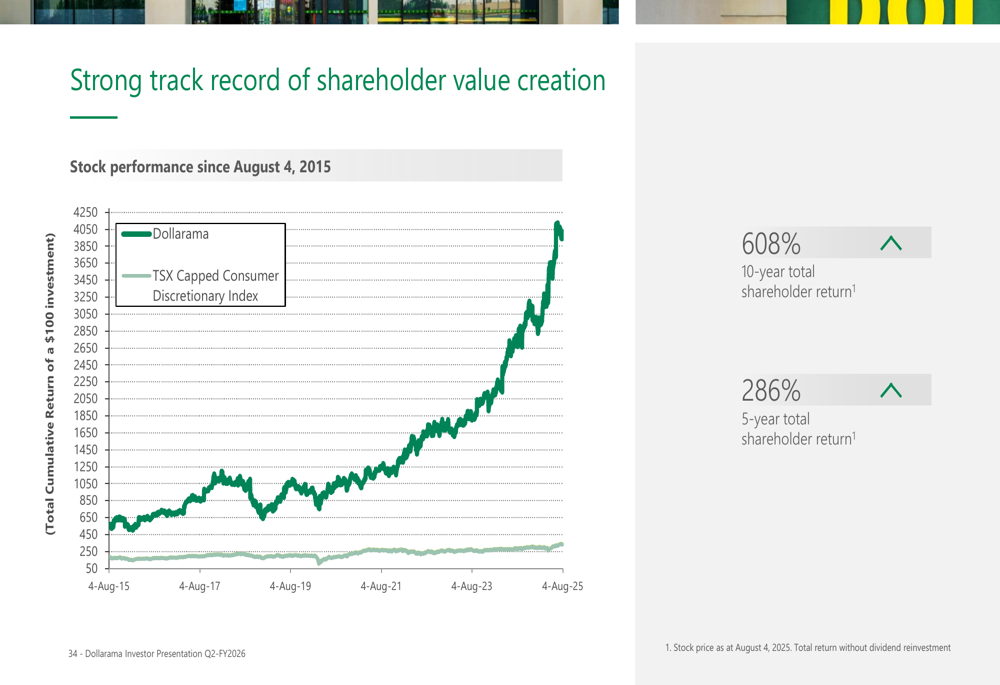 Strong track record of shareholder value creation

Stock performance since August 4, 2015

(Total Cumulative Return of a $100 investment)

4250
4050
3850
3650
3450
3250
3050
2850
2650
2450
2250
2050
1850
1650
1450
1250
1050
850
650
450
250
50

Dollarama

TSX Capped Consumer Discretionary Index

4-Aug-15 4-Aug-17 4-Aug-19 4-Aug-21 4-Aug-23 4-Aug-25

608%
10-year total shareholder return$^1$

286%
5-year total shareholder return$^1$

34 - Dollarama Investor Presentation Q2-FY2026

1. Stock price as at August 4, 2025. Total return without dividend reinvestment